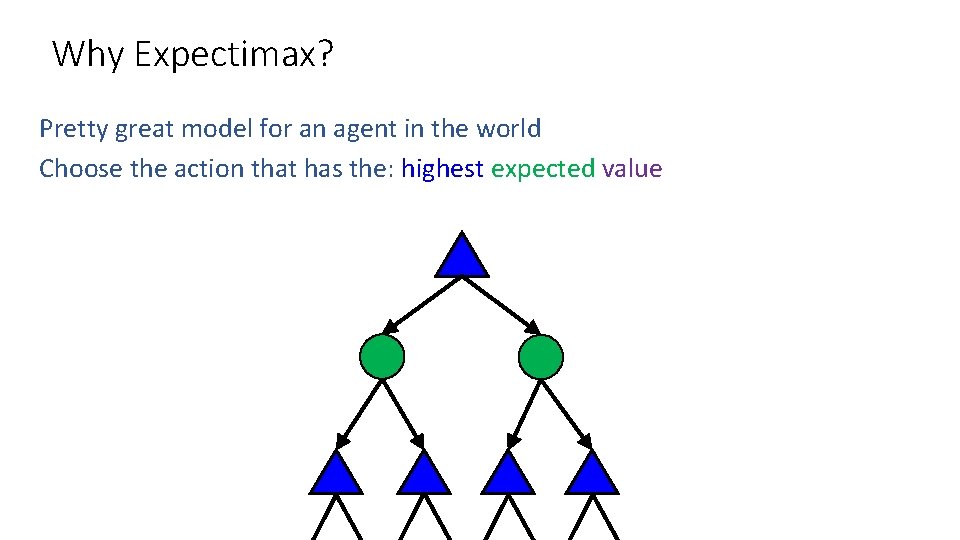 Why Expectimax?

Pretty great model for an agent in the world

Choose the action that has the: highest expected value